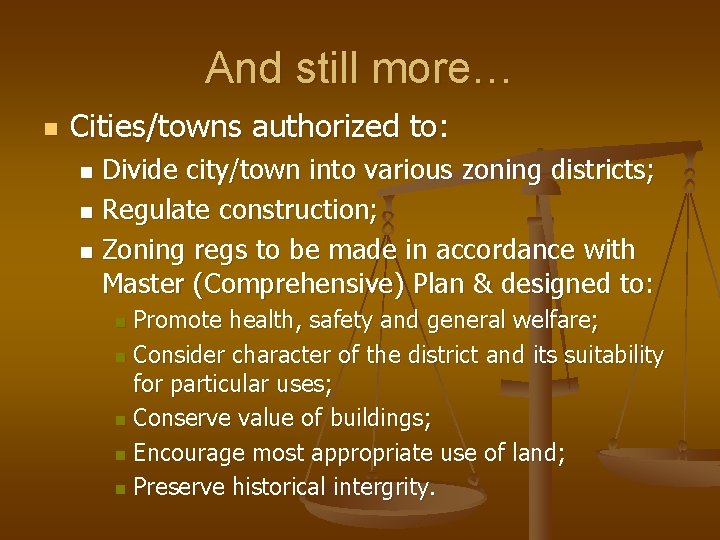 And still more…

Cities/towns authorized to:

Divide city/town into various zoning districts;

Regulate construction;

Zoning regs to be made in accordance with Master (Comprehensive) Plan & designed to:

Promote health, safety and general welfare;

Consider character of the district and its suitability for particular uses;

Conserve value of buildings;

Encourage most appropriate use of land;

Preserve historical intergrity.